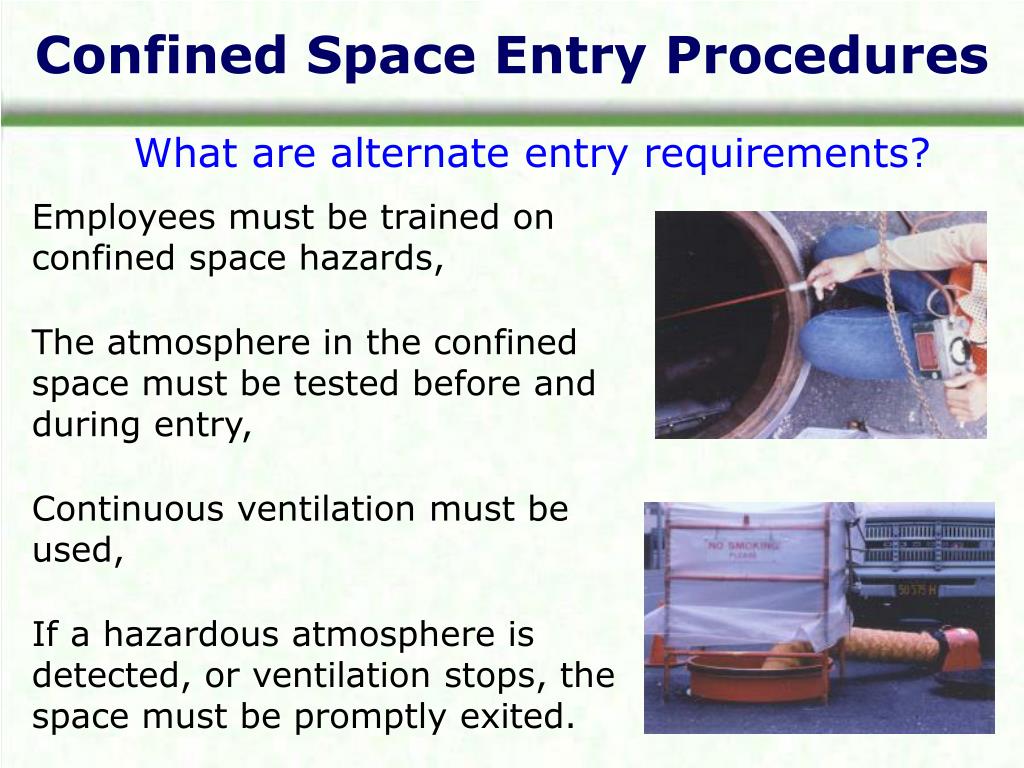 Confined Space Entry Procedures

What are alternate entry requirements?

Employees must be trained on confined space hazards,

The atmosphere in the confined space must be tested before and during entry,

Continuous ventilation must be used,

If a hazardous atmosphere is detected, or ventilation stops, the space must be promptly exited.

NO SMOKING PLEASE

50575 H